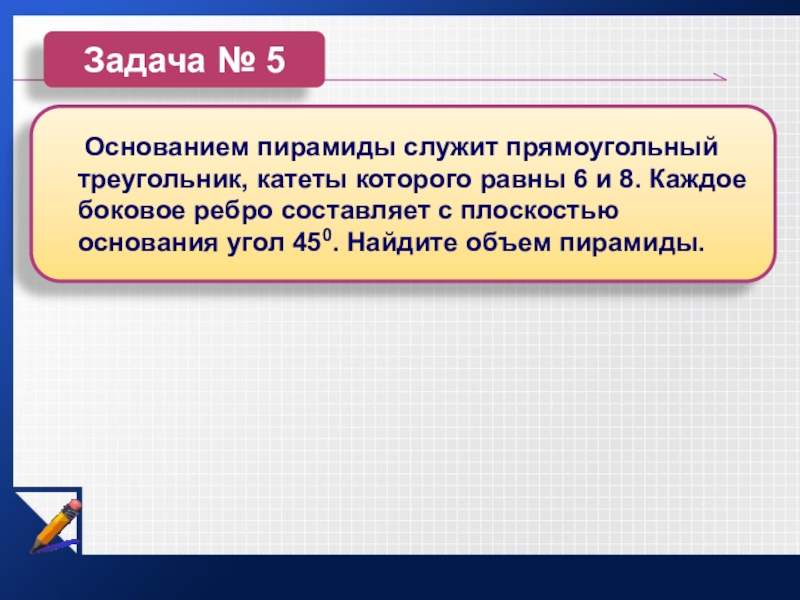 Задача № 5

Основанием пирамиды служит прямоугольный треугольник, катеты которого равны 6 и 8. Каждое боковое ребро составляет с плоскостью основания угол $45^0$. Найдите объем пирамиды.